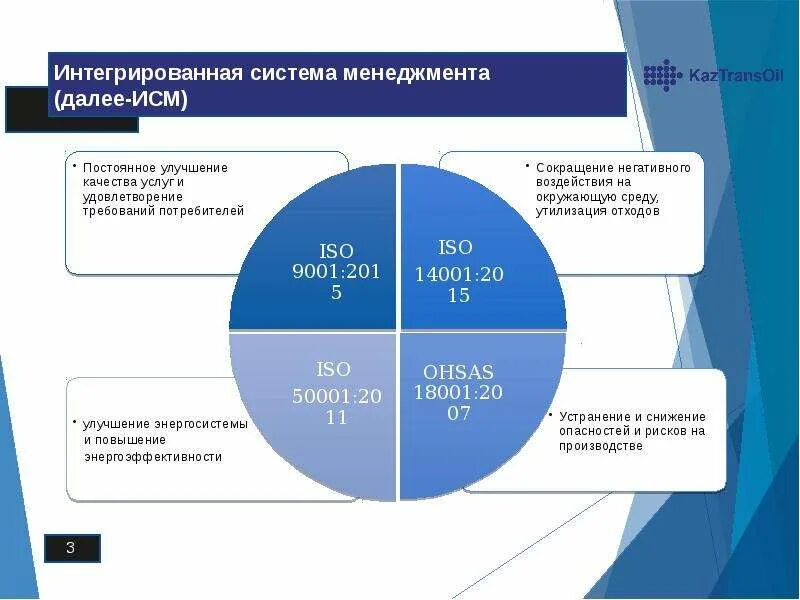 Интегрированная система менеджмента (далее-ИСМ)

KazTransOil

• Постоянное улучшение качества услуг и удовлетворение требований потребителей

• Сокращение негативного воздействия на окружающую среду, утилизация отходов

ISO 9001:2015

ISO 14001:2015

ISO 50001:2011

OHSAS 18001:2007

• улучшение энергосистемы и повышение энергоэффективности

• Устранение и снижение опасностей и рисков на производстве

3